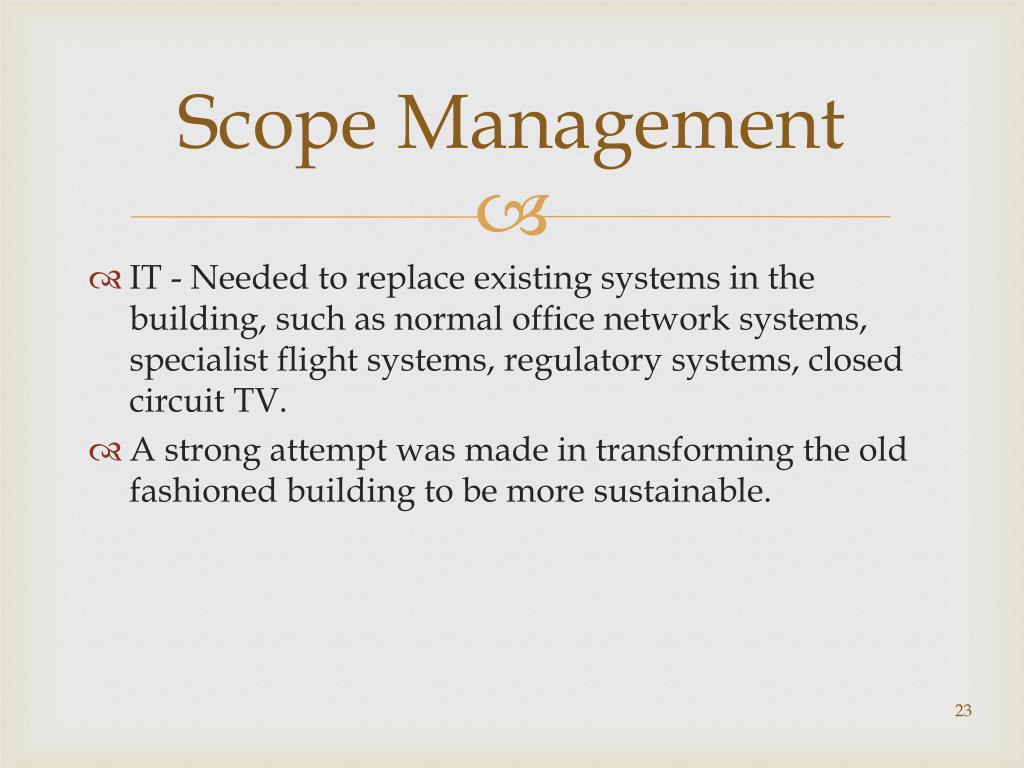 Scope Management

IT - Needed to replace existing systems in the building, such as normal office network systems, specialist flight systems, regulatory systems, closed circuit TV.

A strong attempt was made in transforming the old fashioned building to be more sustainable.

23